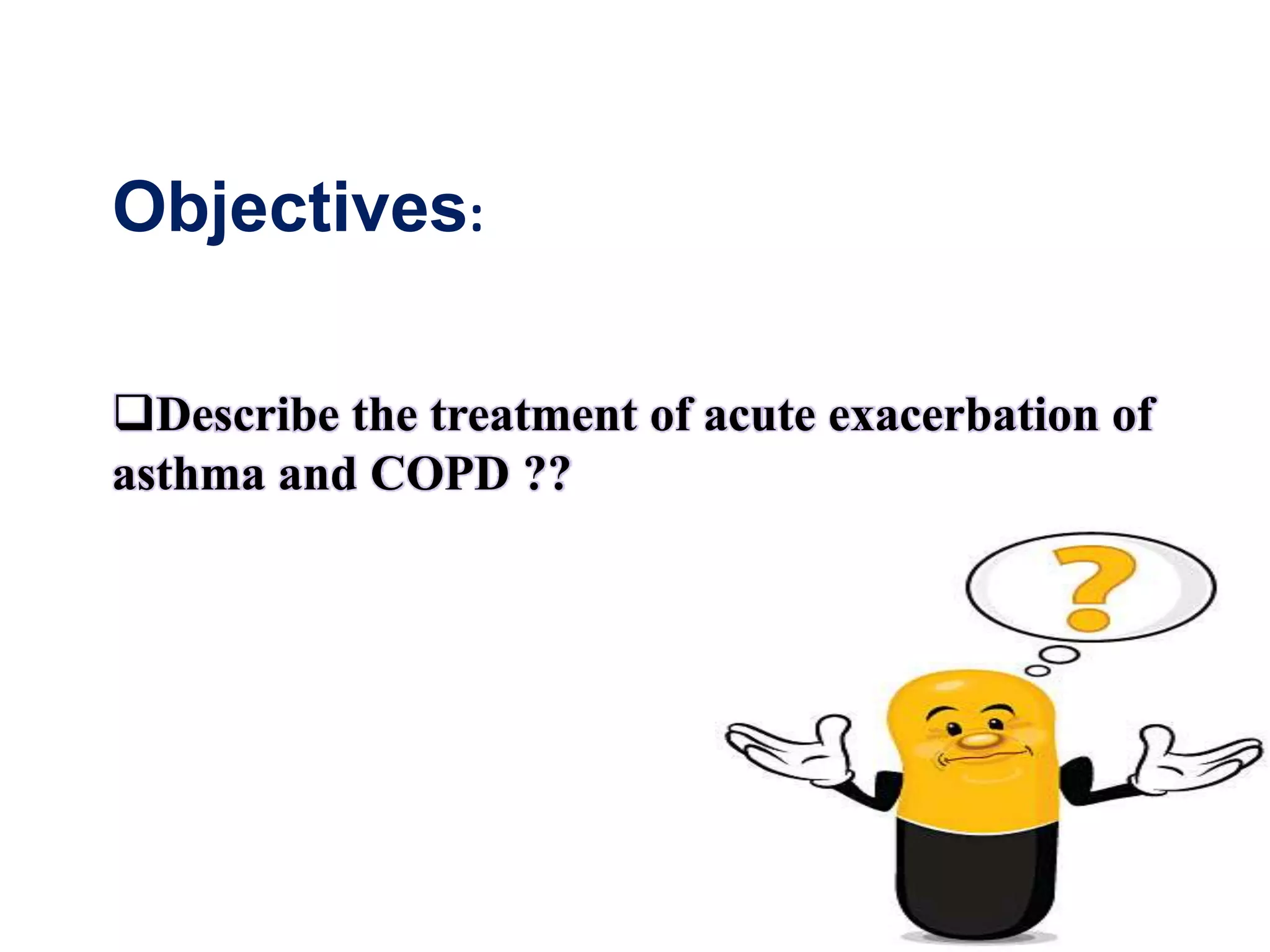 Objectives:

❑Describe the treatment of acute exacerbation of asthma and COPD ??

?